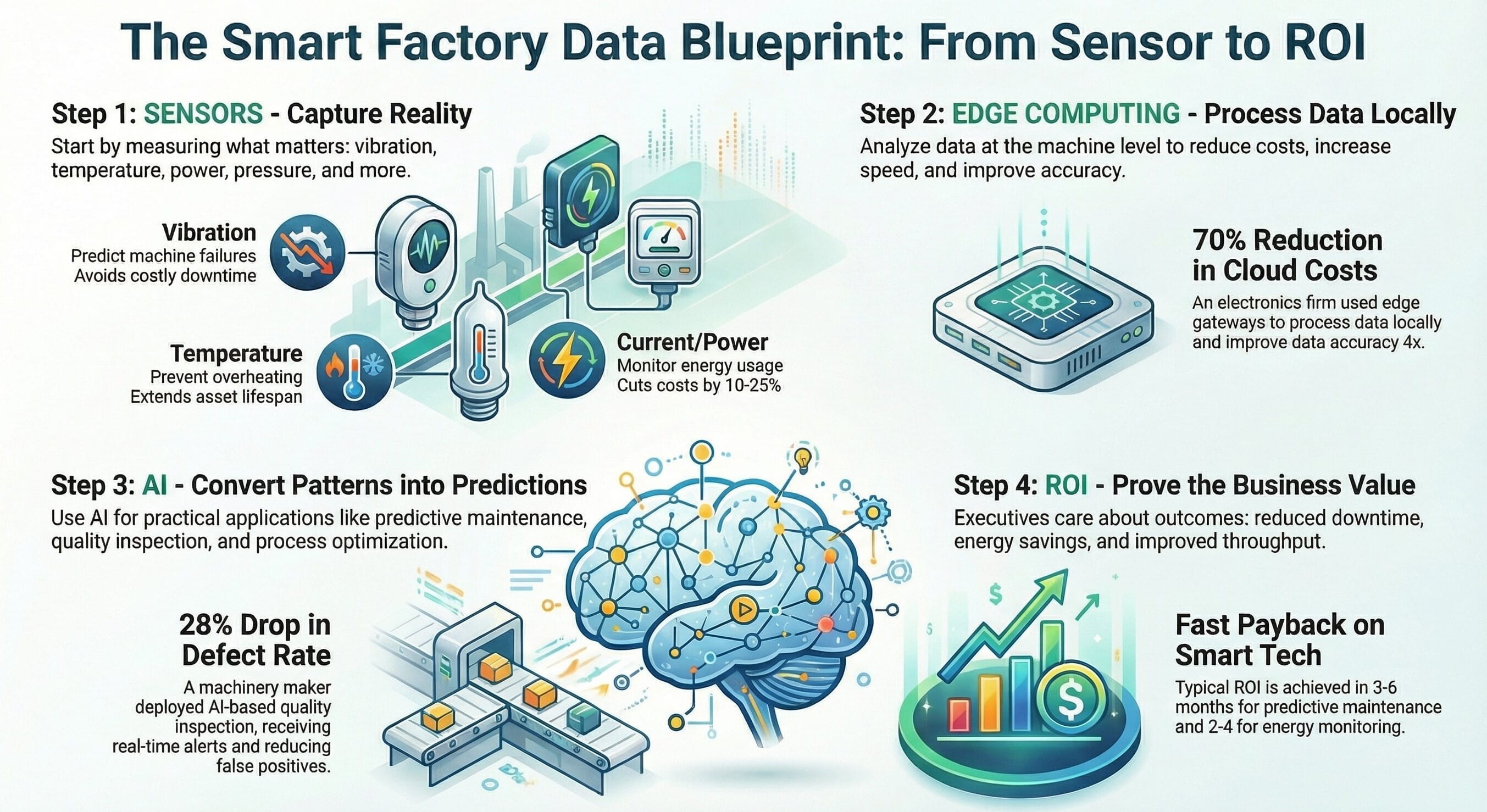 The Smart Factory Data Blueprint: From Sensor to ROI

Step 1: SENSORS - Capture Reality
Start by measuring what matters: vibration, temperature, power, pressure, and more.

Vibration
Predict machine failures
Avoids costly downtime

Temperature
Prevent overheating
Extends asset lifespan

Current/Power
Monitor energy usage
Cuts costs by 10-25%

Step 2: EDGE COMPUTING - Process Data Locally
Analyze data at the machine level to reduce costs, increase speed, and improve accuracy.

70% Reduction in Cloud Costs
An electronics firm used edge gateways to process data locally and improve data accuracy 4x.

Step 3: AI - Convert Patterns into Predictions
Use AI for practical applications like predictive maintenance, quality inspection, and process optimization.

28% Drop in Defect Rate
A machinery maker deployed AI-based quality inspection, receiving real-time alerts and reducing false positives.

Step 4: ROI - Prove the Business Value
Executives care about outcomes: reduced downtime, energy savings, and improved throughput.

Fast Payback on Smart Tech
Typical ROI is achieved in 3-6 months for predictive maintenance and 2-4 for energy monitoring.